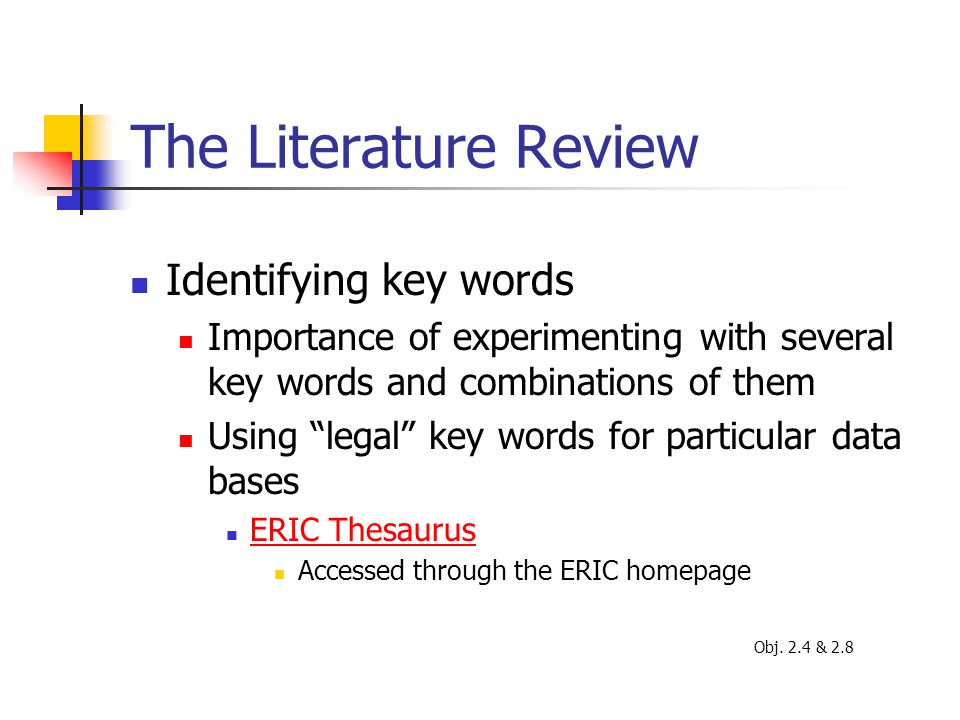 The Literature Review

Identifying key words

Importance of experimenting with several key words and combinations of them

Using “legal” key words for particular data bases

ERIC Thesaurus

Accessed through the ERIC homepage

Obj. 2.4 & 2.8